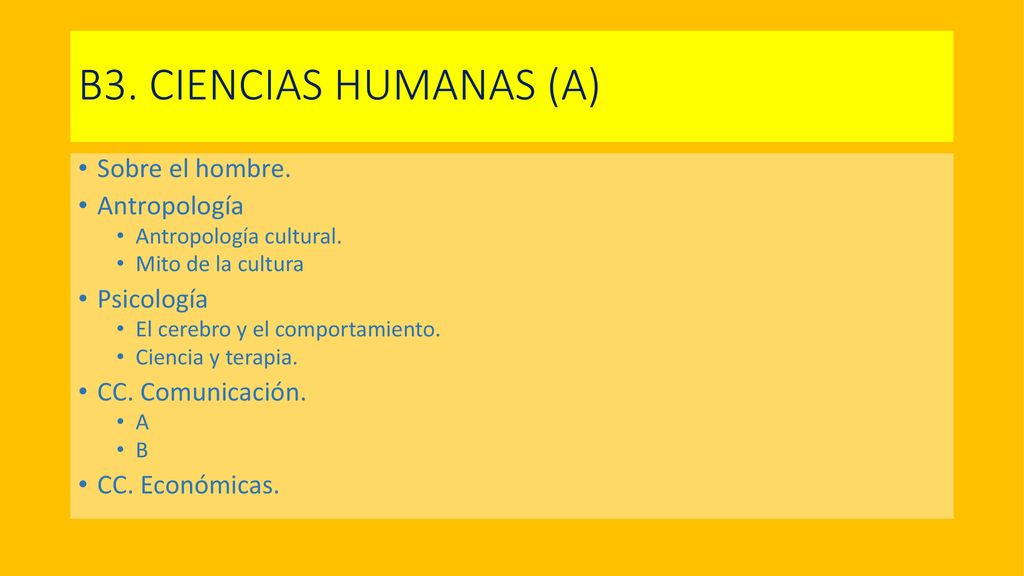 B3. CIENCIAS HUMANAS (A)

• Sobre el hombre.
• Antropología
  • Antropología cultural.
  • Mito de la cultura
• Psicología
  • El cerebro y el comportamiento.
  • Ciencia y terapia.
• CC. Comunicación.
  • A
  • B
• CC. Económicas.